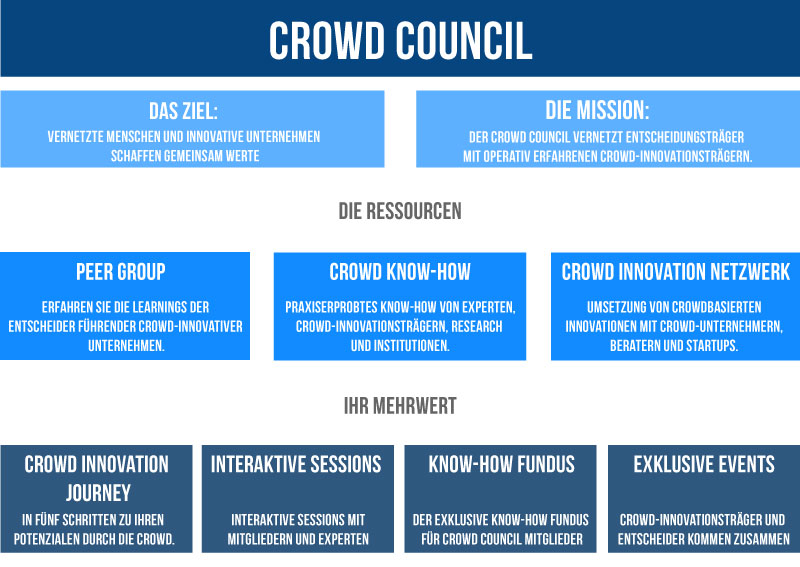 CROWD COUNCIL

DAS ZIEL:
VERNETZTE MENSCHEN UND INNOVATIVE UNTERNEHMEN SCHAFFEN GEMEINSAM WERTE

DIE MISSION:
DER CROWD COUNCIL VERNETZT ENTSCHEIDUNGSTRÄGER MIT OPERATIV ERFAHRENEN CROWD-INNOVATIONSTRÄGERN.

DIE RESSOURCEN

PEER GROUP
ERFAHREN SIE DIE LEARNINGS DER ENTSCHEIDER FÜHRENDER CROWD-INNOVATIVER UNTERNEHMEN.

CROWD KNOW-HOW
PRAXISERPROBTES KNOW-HOW VON EXPERTEN, CROWD-INNOVATIONSTRÄGERN, RESEARCH UND INSTITUTIONEN.

CROWD INNOVATION NETZWERK
UMSETZUNG VON CROWDBASIERTEN INNOVATIONEN MIT CROWD-UNTERNEHMERN, BERATERN UND STARTUPS.

IHR MEHRWERT

CROWD INNOVATION JOURNEY
IN FÜNF SCHRITTEN ZU IHREN POTENZIALEN DURCH DIE CROWD.

INTERAKTIVE SESSIONS
INTERAKTIVE SESSIONS MIT MITGLIEDERN UND EXPERTEN

KNOW-HOW FUNDUS
DER EXKLUSIVE KNOW-HOW FUNDUS FÜR CROWD COUNCIL MITGLIEDER

EXKLUSIVE EVENTS
CROWD-INNOVATIONSTRÄGER UND ENTSCHEIDER KOMMEN ZUSAMMEN